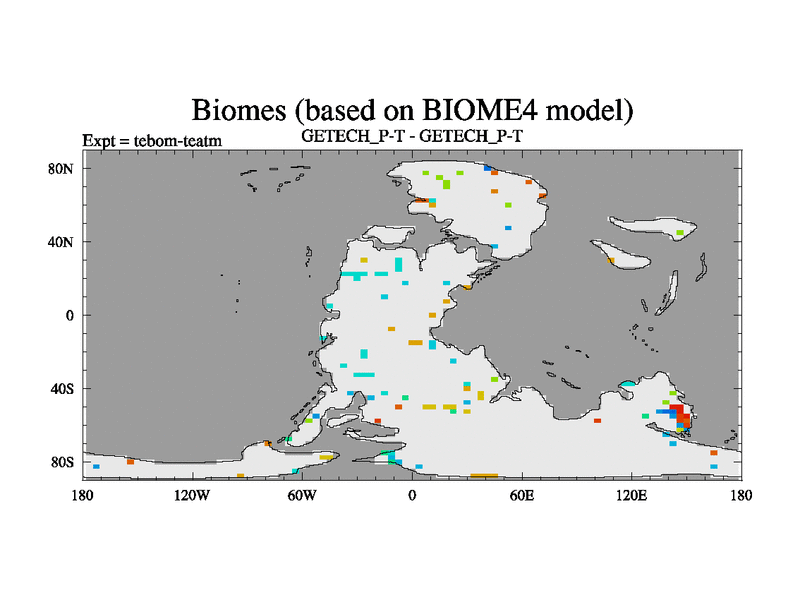 Biomes (based on BIOME4 model)
Expt = tebom-teatm
GETECH_P-T - GETECH_P-T

80N
40N
0
40S
80S

180
120W
60W
0
60E
120E
180